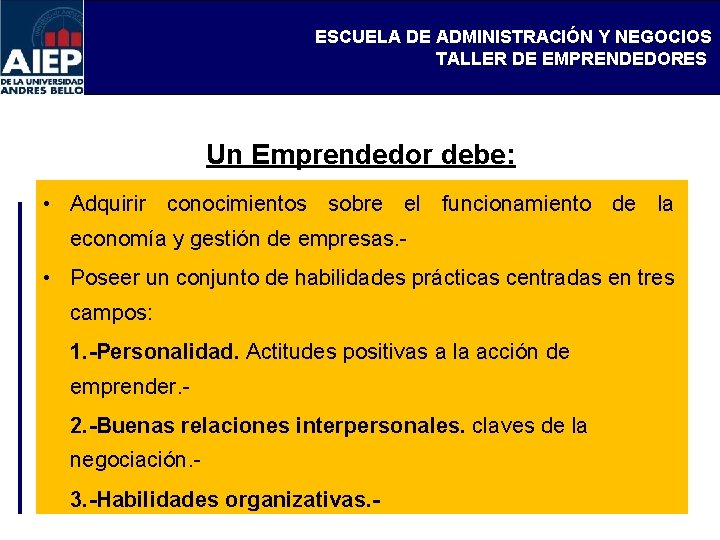 AIEP
DE LA UNIVERSIDAD
ANDRES BELLO

ESCUELA DE ADMINISTRACIÓN Y NEGOCIOS
TALLER DE EMPRENDEDORES

Un Emprendedor debe:

• Adquirir conocimientos sobre el funcionamiento de la economía y gestión de empresas.-

• Poseer un conjunto de habilidades prácticas centradas en tres campos:

1.-Personalidad. Actitudes positivas a la acción de emprender.-

2.-Buenas relaciones interpersonales. claves de la negociación.-

3.-Habilidades organizativas.-